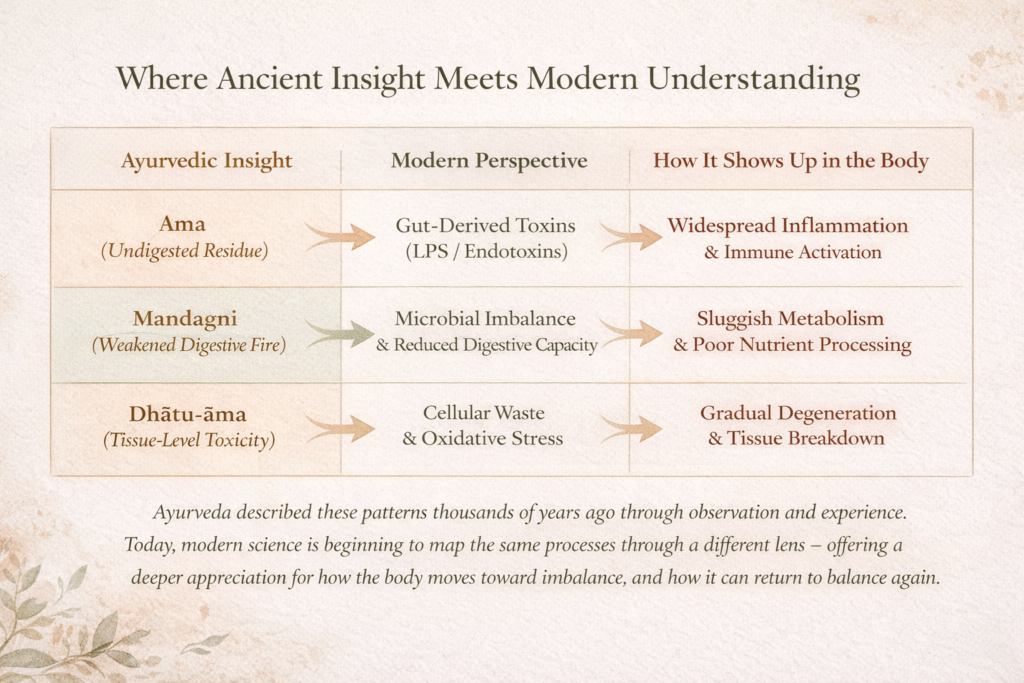 Where Ancient Insight Meets Modern Understanding

| Ayurvedic Insight | Modern Perspective | How It Shows Up in the Body |
|---|---|---|
| Ama (Undigested Residue) | Gut-Derived Toxins (LPS / Endotoxins) | Widespread Inflammation & Immune Activation |
| Mandagni (Weakened Digestive Fire) | Microbial Imbalance & Reduced Digestive Capacity | Sluggish Metabolism & Poor Nutrient Processing |
| Dhātu-āma (Tissue-Level Toxicity) | Cellular Waste & Oxidative Stress | Gradual Degeneration & Tissue Breakdown |

Ayurveda described these patterns thousands of years ago through observation and experience. Today, modern science is beginning to map the same processes through a different lens – offering a deeper appreciation for how the body moves toward imbalance, and how it can return to balance again.